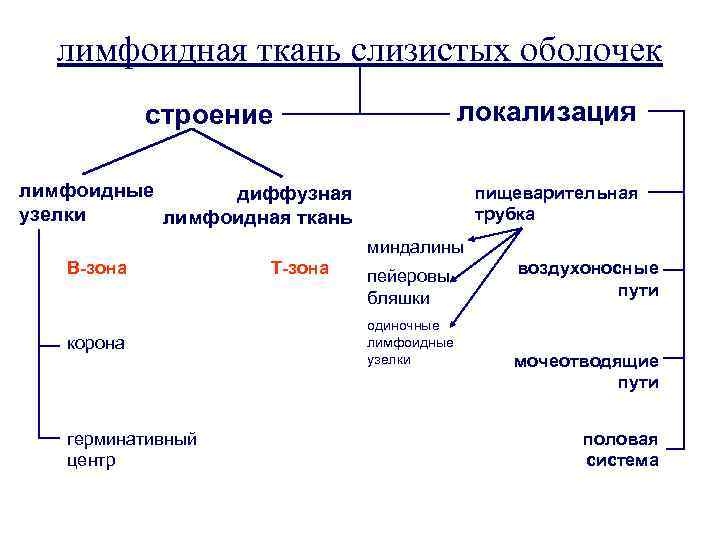 лимфоидная ткань слизистых оболочек

строение

локализация

лимфоидные узелки

диффузная лимфоидная ткань

В-зона

Т-зона

корона

герминативный центр

пищеварительная трубка

миндалины

пейеровы бляшки

одиночные лимфоидные узелки

воздухоносные пути

мочеотводящие пути

половая система